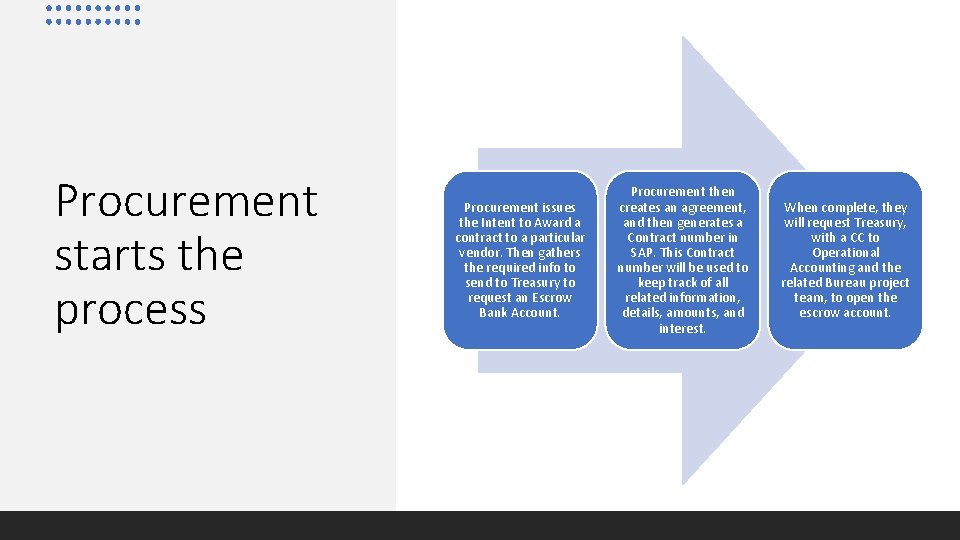 Procurement starts the process

Procurement issues the Intent to Award a contract to a particular vendor. Then gathers the required info to send to Treasury to request an Escrow Bank Account.

Procurement then creates an agreement, and then generates a Contract number in SAP. This Contract number will be used to keep track of all related information, details, amounts, and interest.

When complete, they will request Treasury, with a CC to Operational Accounting and the related Bureau project team, to open the escrow account.